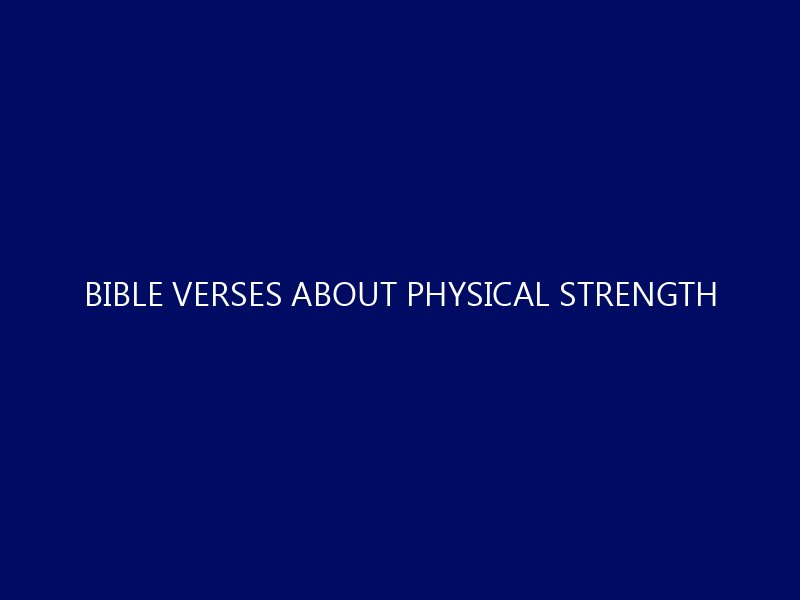 BIBLE VERSES ABOUT PHYSICAL STRENGTH